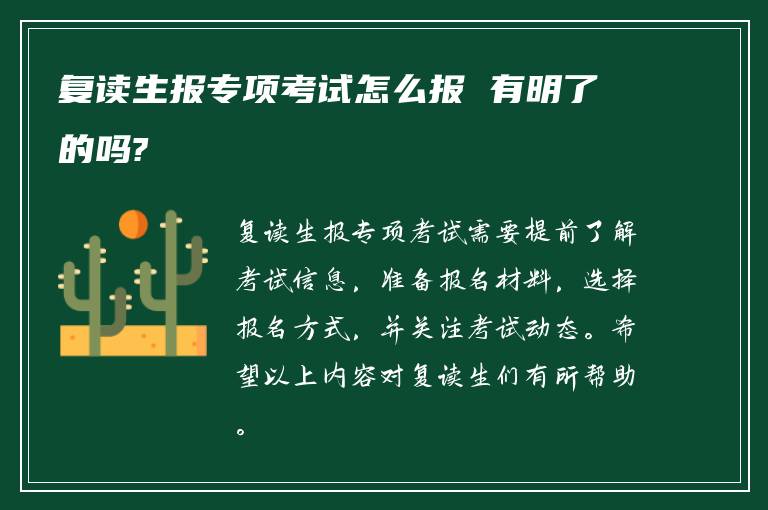 复读生报专项考试怎么报 有明了的吗?

复读生报专项考试需要提前了解考试信息，准备报名材料，选择报名方式，并关注考试动态。希望以上内容对复读生们有所帮助。